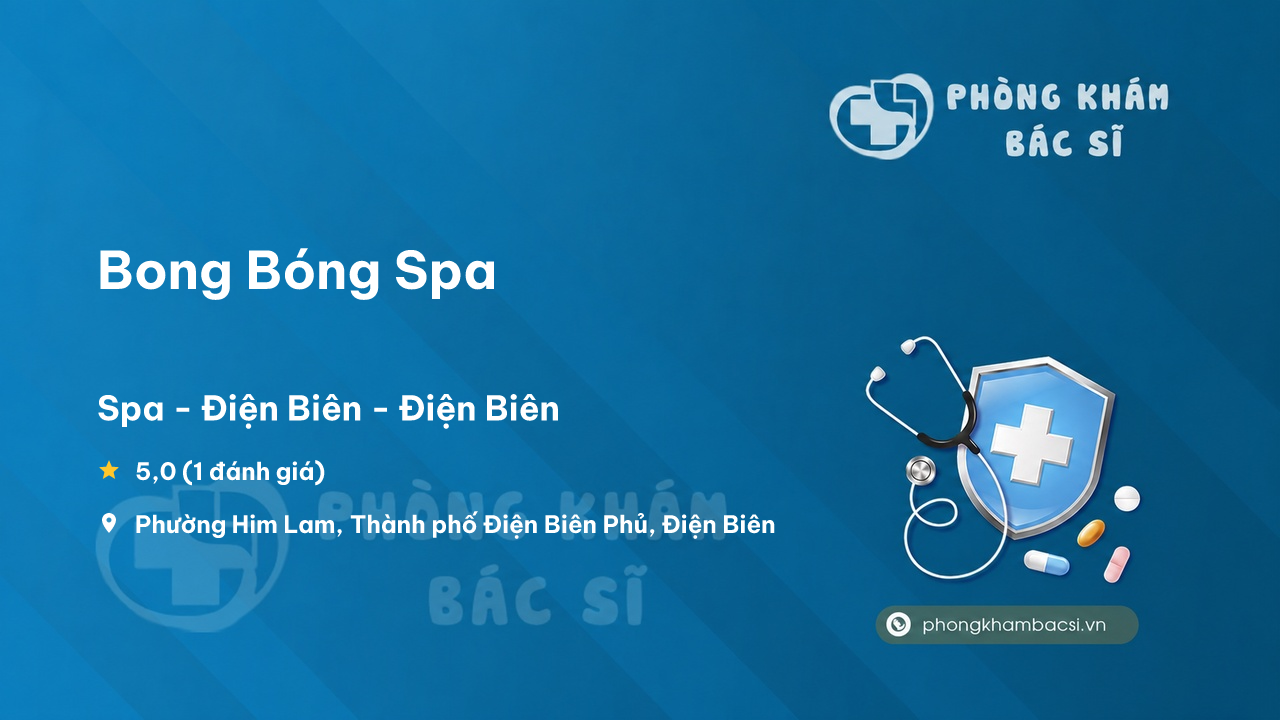 PHÒNG KHÁM BÁC SĨ

Bong Bóng Spa

Spa - Điện Biên - Điện Biên

5,0 (1 đánh giá)

Phường Him Lam, Thành phố Điện Biên Phủ, Điện Biên

PHÒNG KHÁM BÁC SĨ

phongkhambacsi.vn